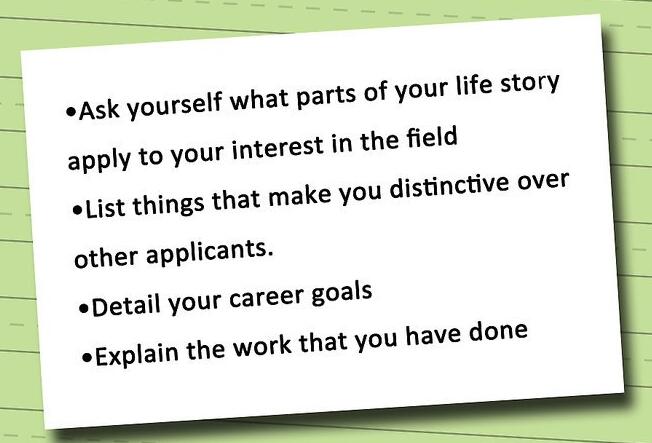 •Ask yourself what parts of your life story apply to your interest in the field

•List things that make you distinctive over other applicants.

•Detail your career goals

•Explain the work that you have done